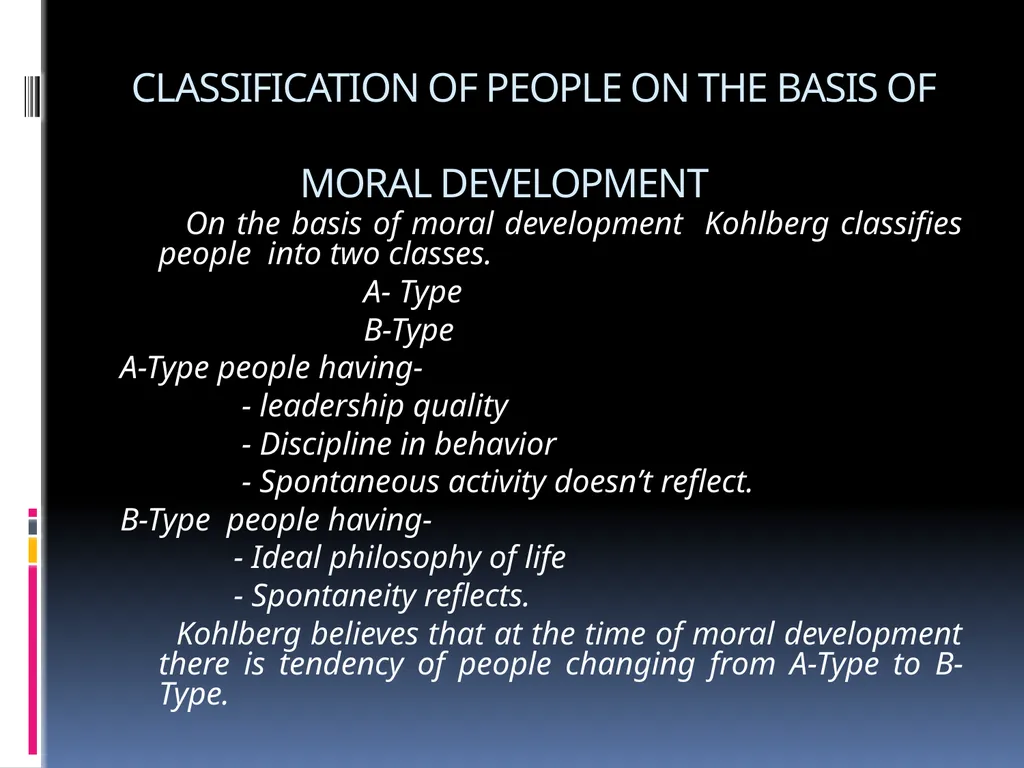 CLASSIFICATION OF PEOPLE ON THE BASIS OF MORAL DEVELOPMENT

On the basis of moral development Kohlberg classifies people into two classes.

A- Type

B-Type

A-Type people having-

- leadership quality

- Discipline in behavior

- Spontaneous activity doesn't reflect.

B-Type people having-

- Ideal philosophy of life

- Spontaneity reflects.

Kohlberg believes that at the time of moral development there is tendency of people changing from A-Type to B-Type.